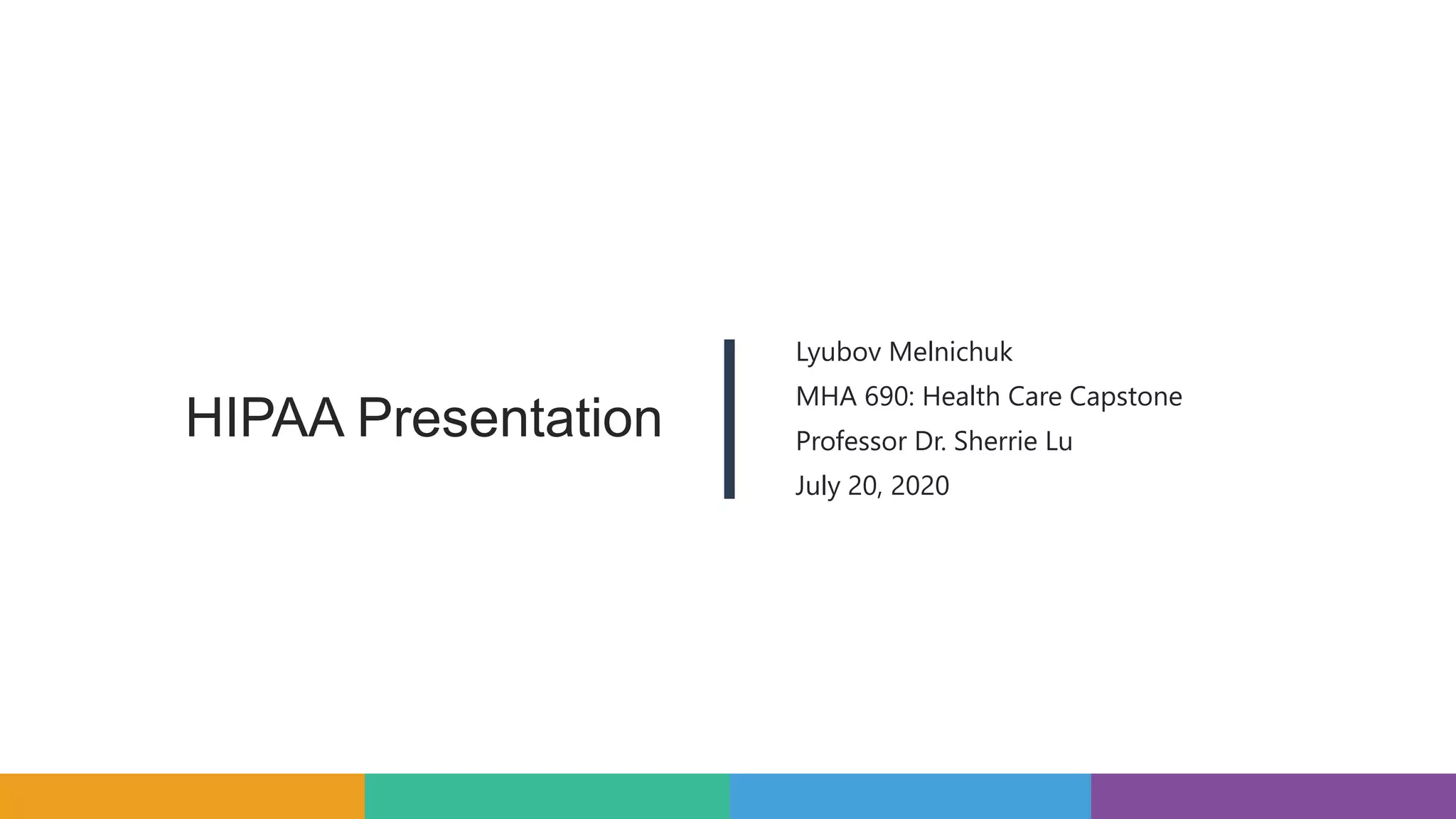 HIPAA Presentation

Lyubov Melnichuk
MHA 690: Health Care Capstone
Professor Dr. Sherrie Lu
July 20, 2020